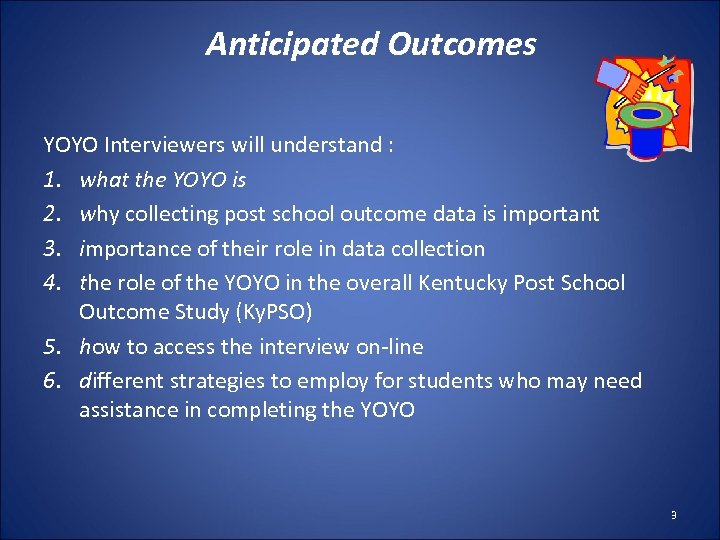 Anticipated Outcomes

YOYO Interviewers will understand :

1. what the YOYO is
2. why collecting post school outcome data is important
3. importance of their role in data collection
4. the role of the YOYO in the overall Kentucky Post School Outcome Study (KyPSO)
5. how to access the interview on-line
6. different strategies to employ for students who may need assistance in completing the YOYO

3